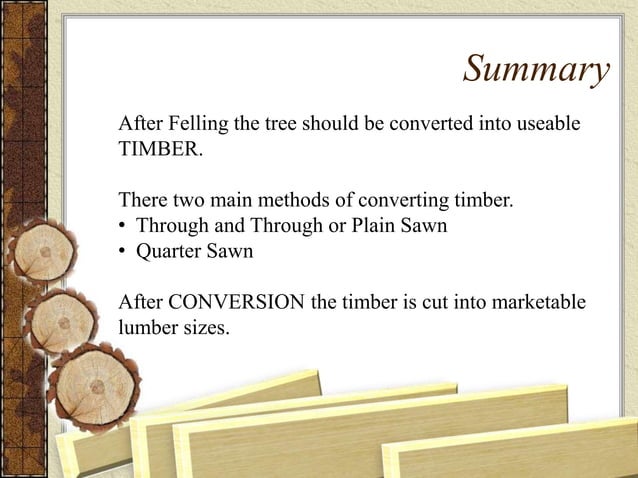 Summary

After Felling the tree should be converted into useable TIMBER.

There two main methods of converting timber.
• Through and Through or Plain Sawn
• Quarter Sawn

After CONVERSION the timber is cut into marketable lumber sizes.